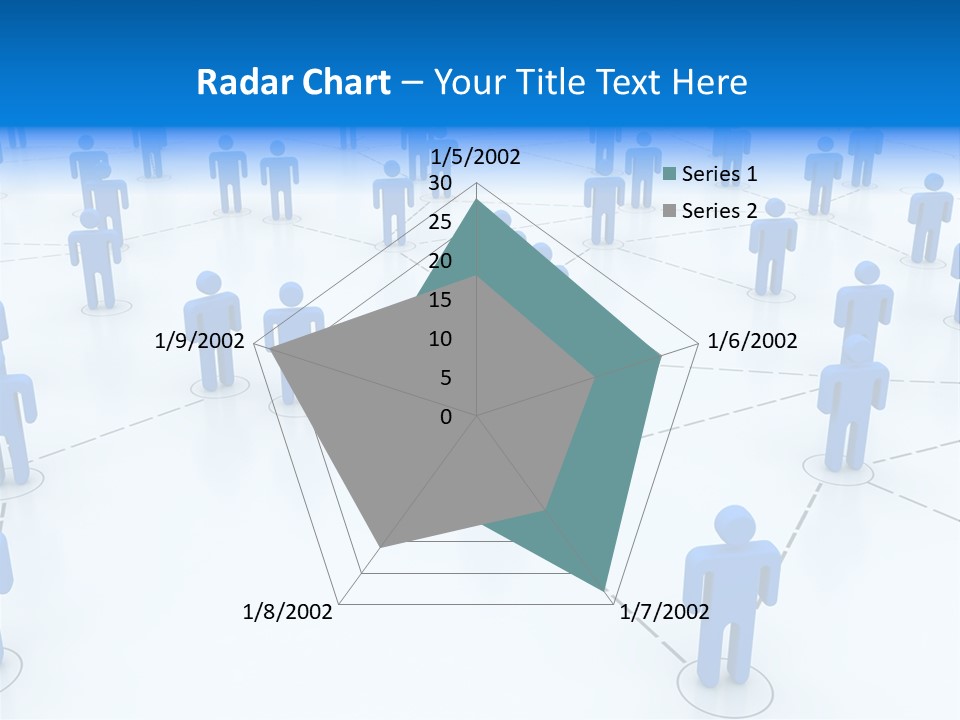 Radar Chart – Your Title Text Here

1/5/2002
30
25
20
15
10
5
0
1/6/2002
1/7/2002
1/8/2002
1/9/2002

Series 1
Series 2